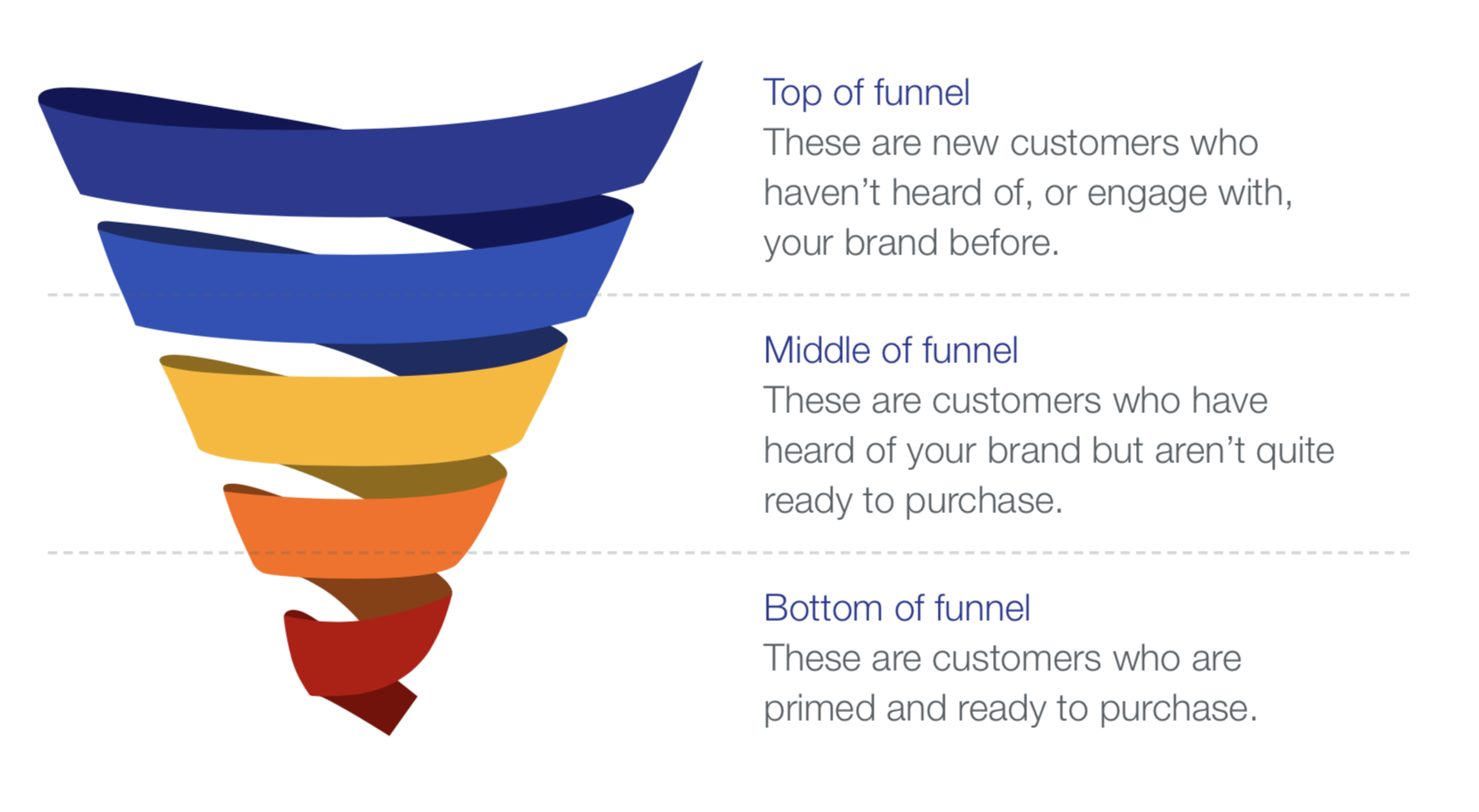 Top of funnel
These are new customers who haven’t heard of, or engage with, your brand before.

Middle of funnel
These are customers who have heard of your brand but aren’t quite ready to purchase.

Bottom of funnel
These are customers who are primed and ready to purchase.